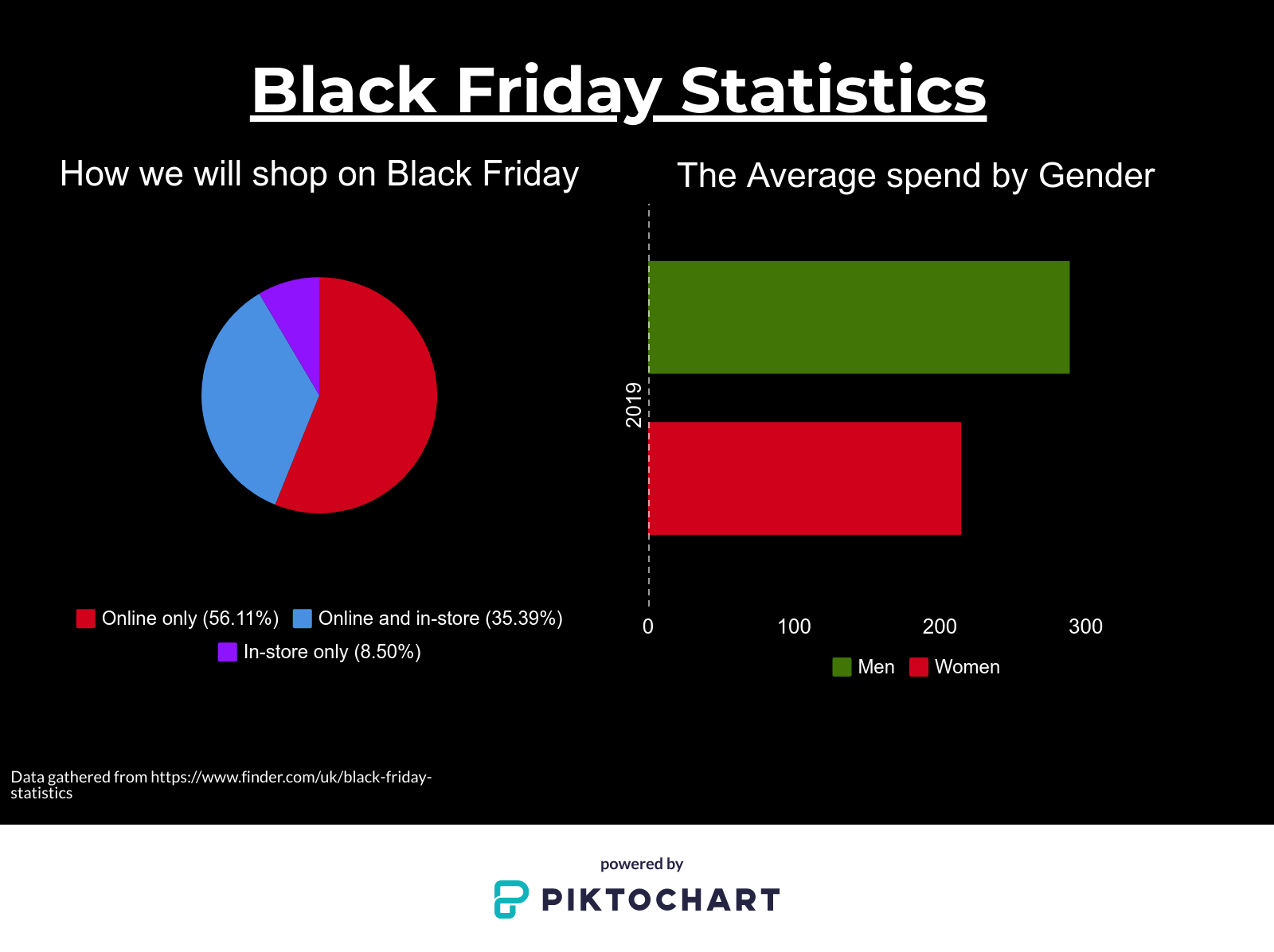 Black Friday Statistics

How we will shop on Black Friday

Online only (56.11%) Online and in-store (35.39%)
In-store only (8.50%)

The Average spend by Gender

2019

0 100 200 300

Men Women

Data gathered from https://www.finder.com/uk/black-friday-statistics

powered by
PIKTOCHART